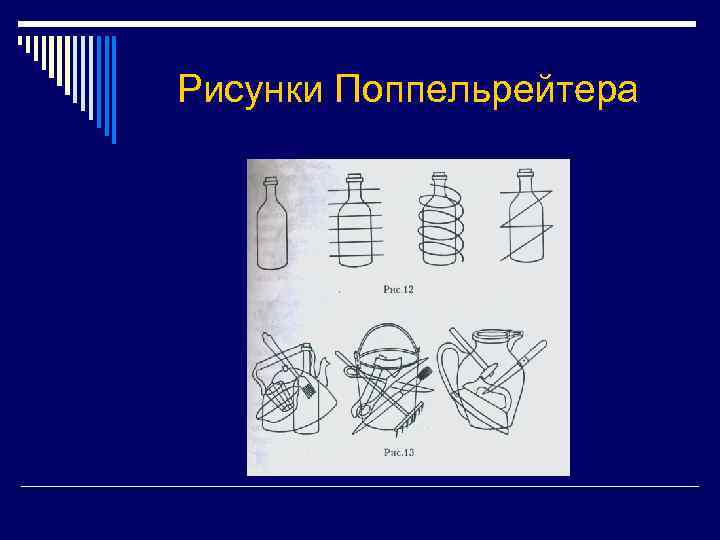 Рисунки Поппельрейтера

Рис.12

Рис.13